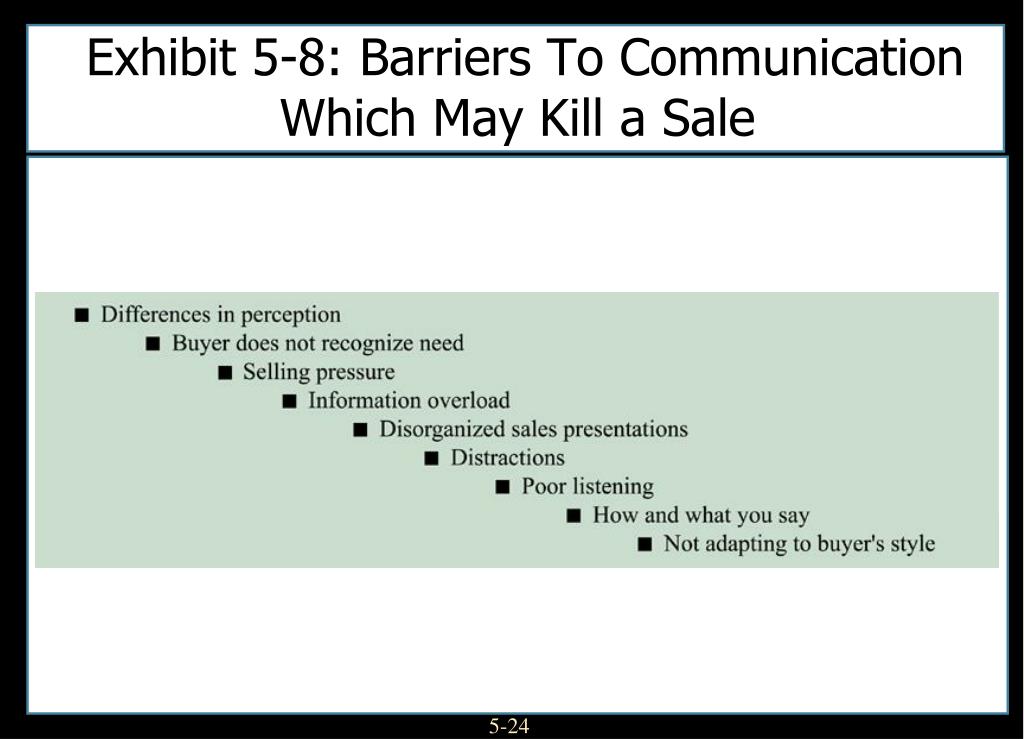 Exhibit 5-8: Barriers To Communication Which May Kill a Sale

■ Differences in perception
■ Buyer does not recognize need
■ Selling pressure
■ Information overload
■ Disorganized sales presentations
■ Distractions
■ Poor listening
■ How and what you say
■ Not adapting to buyer's style

5-24